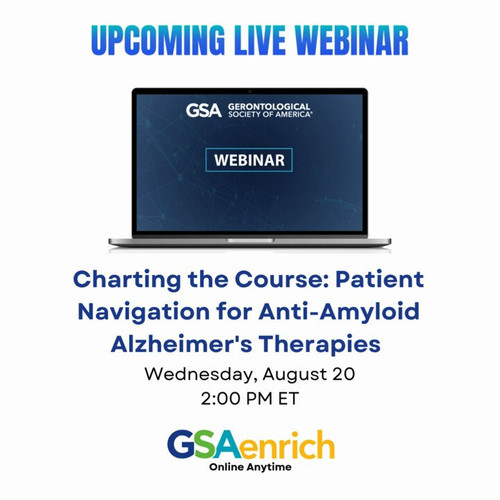 UPCOMING LIVE WEBINAR

GSA GERONTOLOGICAL SOCIETY OF AMERICA®

WEBINAR

Charting the Course: Patient Navigation for Anti-Amyloid Alzheimer's Therapies

Wednesday, August 20
2:00 PM ET

GSAenrich
Online Anytime